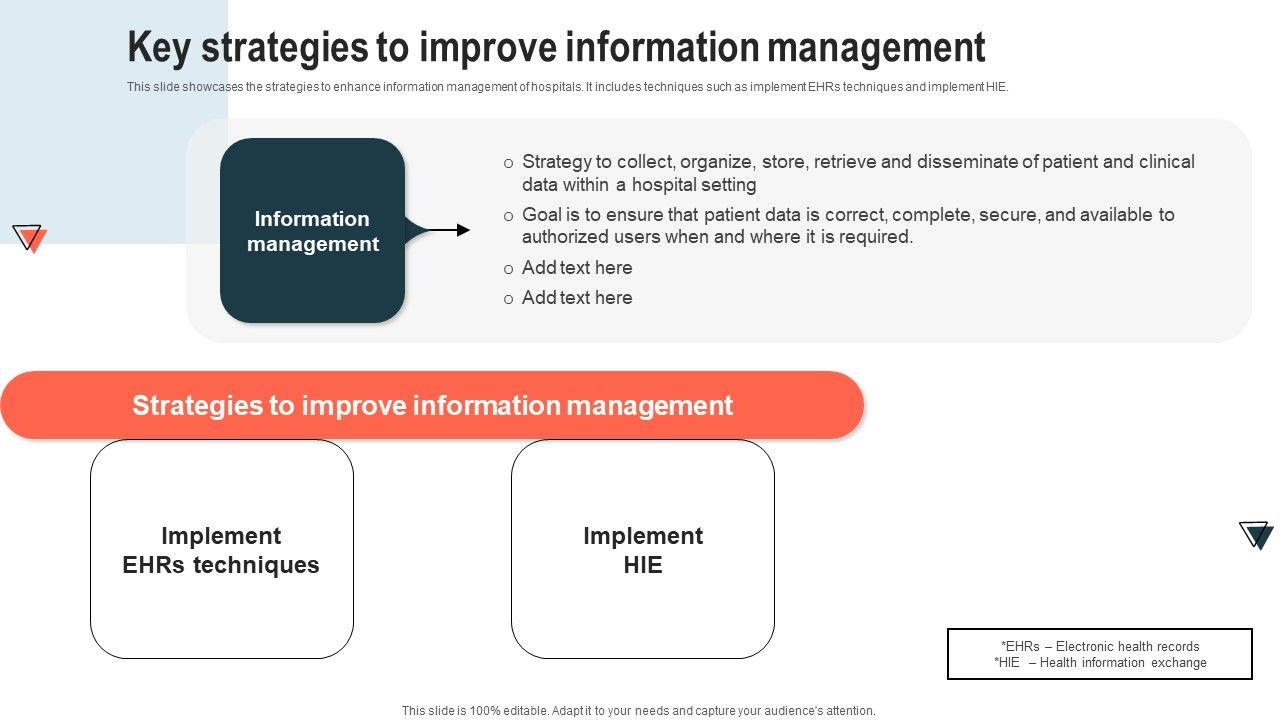 Key strategies to improve information management

This slide showcases the strategies to enhance information management of hospitals. It includes techniques such as implement EHRs techniques and implement HIE.

Information management

o Strategy to collect, organize, store, retrieve and disseminate of patient and clinical data within a hospital setting

o Goal is to ensure that patient data is correct, complete, secure, and available to authorized users when and where it is required.

o Add text here

o Add text here

Strategies to improve information management

Implement EHRs techniques

Implement HIE

*EHRs – Electronic health records
*HIE – Health information exchange

This slide is 100% editable. Adapt it to your needs and capture your audience's attention.